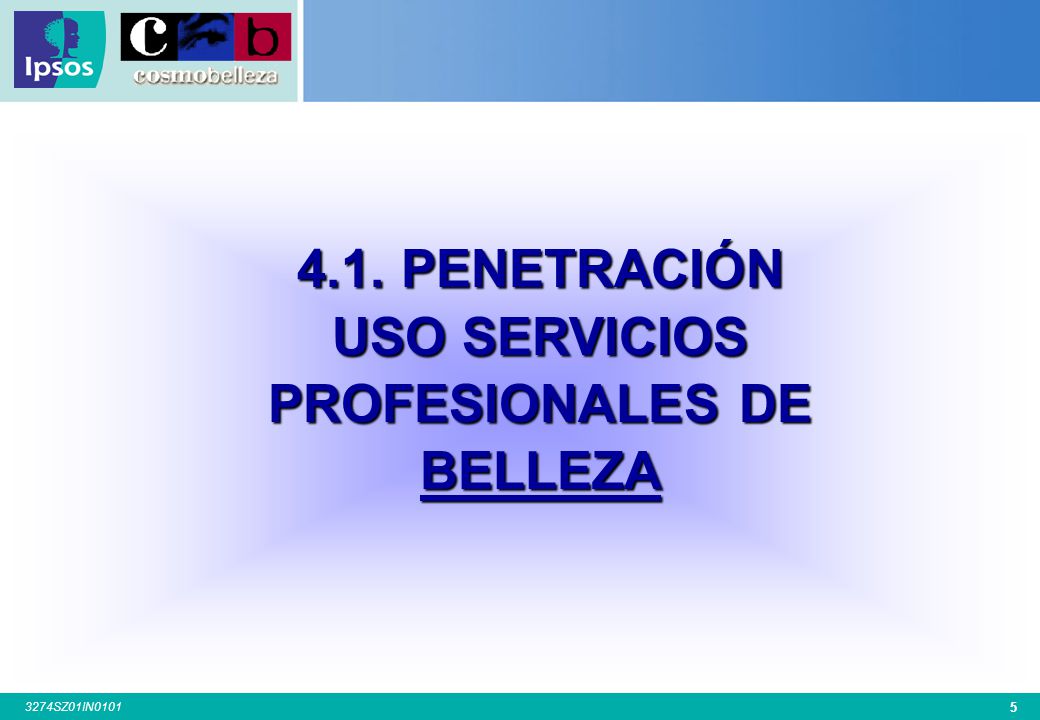 Ipsos

C b
cosmobelleza

4.1. PENETRACIÓN USO SERVICIOS PROFESIONALES DE BELLEZA

3274SZ01IN0101

5